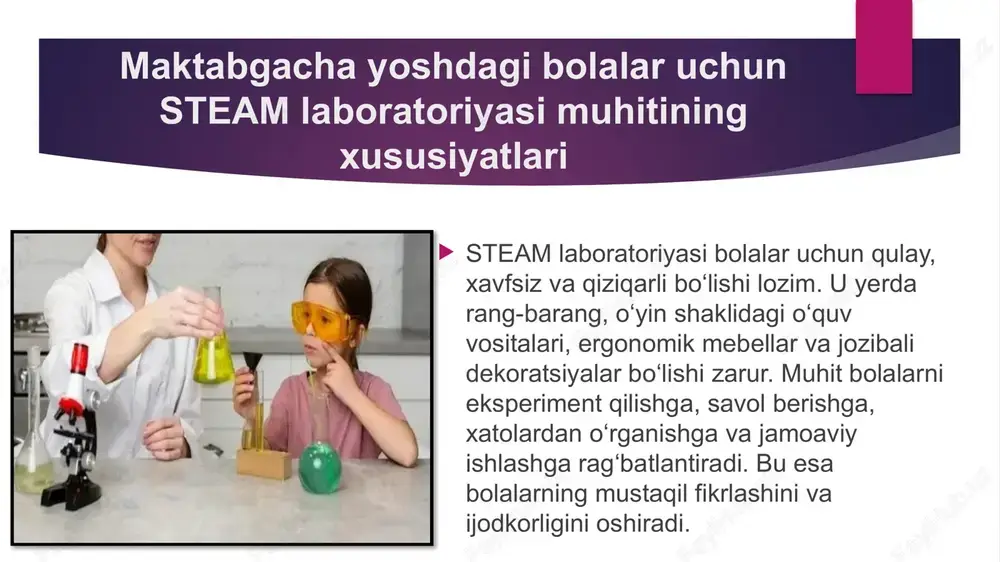 Maktabgacha yoshdagi bolalar uchun STEAM laboratoriyasi muhitining xususiyatlari

STEAM laboratoriyasi bolalar uchun qulay, xavfsiz va qiziqarli bo‘lishi lozim. U yerda rang-barang, o‘yin shaklidagi o‘quv vositalari, ergonomik mebellar va jozibali dekoratsiyalar bo‘lishi zarur. Muhit bolalarni eksperiment qilishga, savol berishga, xatolardan o‘rganishga va jamoaviy ishlashga rag‘batlantiradi. Bu esa bolalarning mustaqil fikrlashini va ijodkorligini oshiradi.